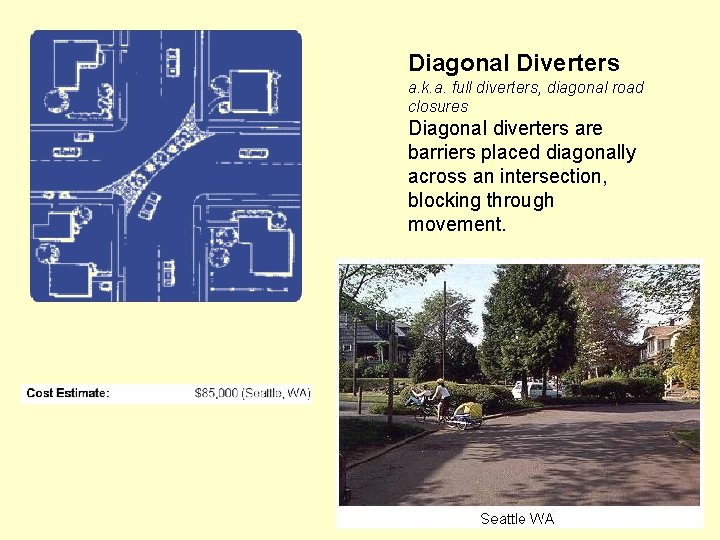 Diagonal Diverters

a.k.a. full diverters, diagonal road closures

Diagonal diverters are barriers placed diagonally across an intersection, blocking through movement.

Cost Estimate: $85,000 (Seattle, WA)

Seattle WA